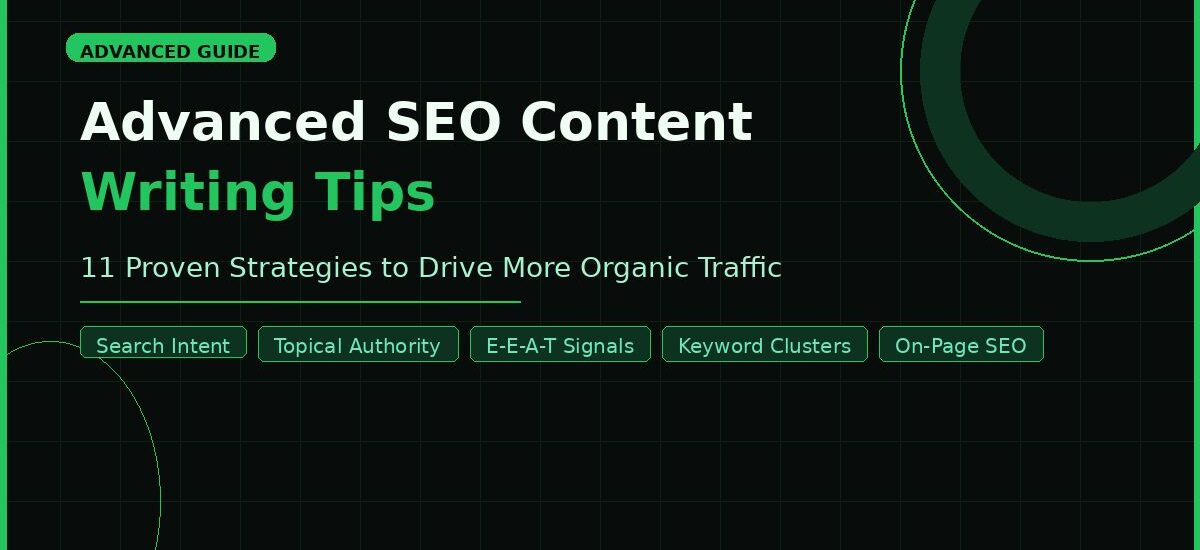 ADVANCED GUIDE

Advanced SEO Content Writing Tips

11 Proven Strategies to Drive More Organic Traffic

Search Intent
Topical Authority
E-E-A-T Signals
Keyword Clusters
On-Page SEO